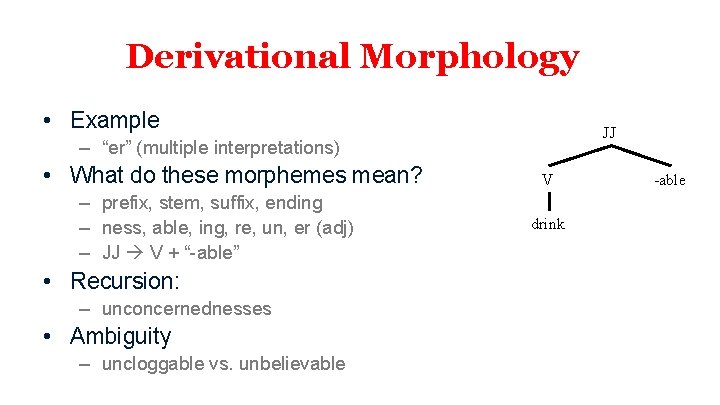 Derivational Morphology

• Example
– “er” (multiple interpretations)
• What do these morphemes mean?
– prefix, stem, suffix, ending
– ness, able, ing, re, un, er (adj)
– JJ → V + “-able”
• Recursion:
– unconcernednesses
• Ambiguity
– uncloggable vs. unbelievable

JJ
V
-able
drink